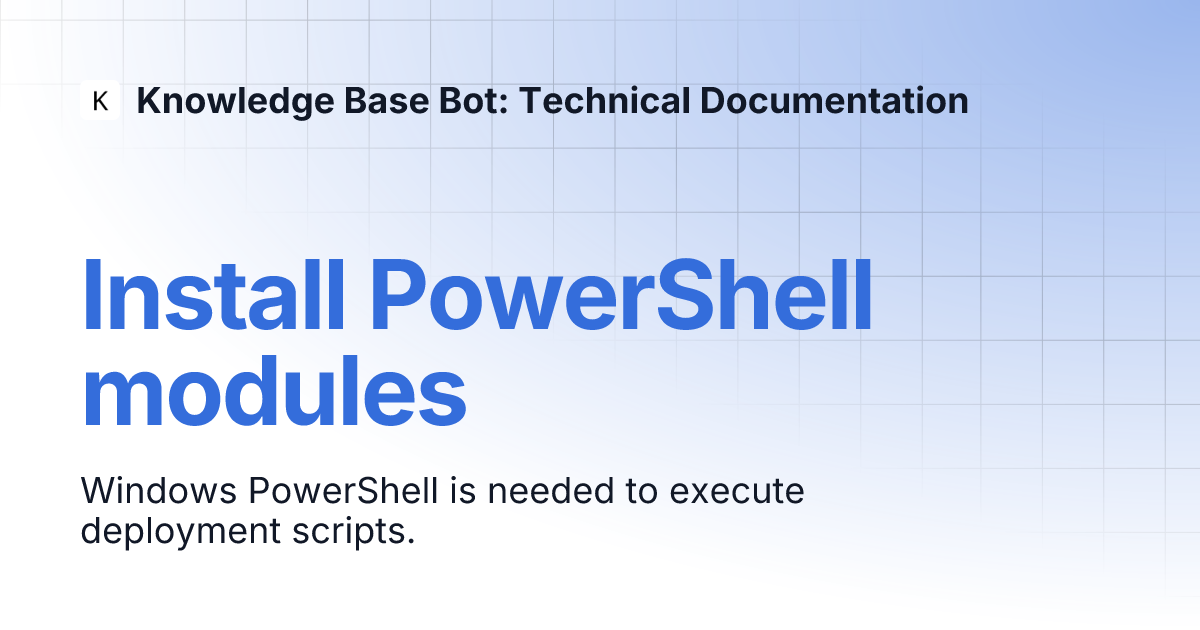 K Knowledge Base Bot: Technical Documentation

Install PowerShell modules

Windows PowerShell is needed to execute deployment scripts.